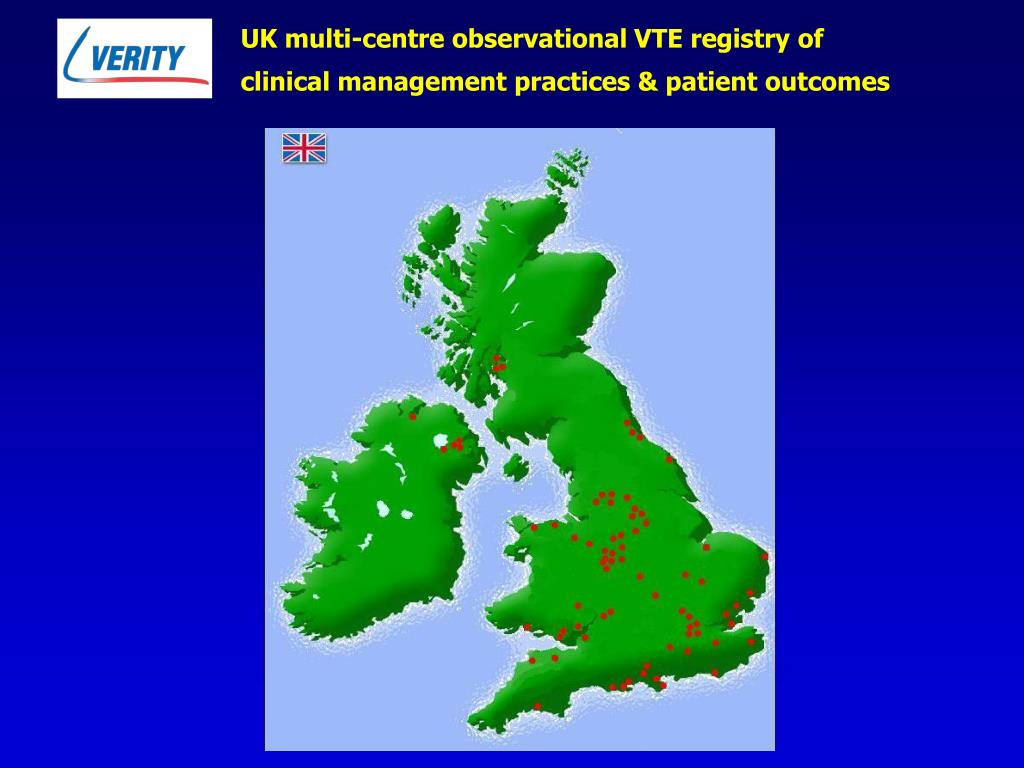 VERITY

UK multi-centre observational VTE registry of clinical management practices & patient outcomes